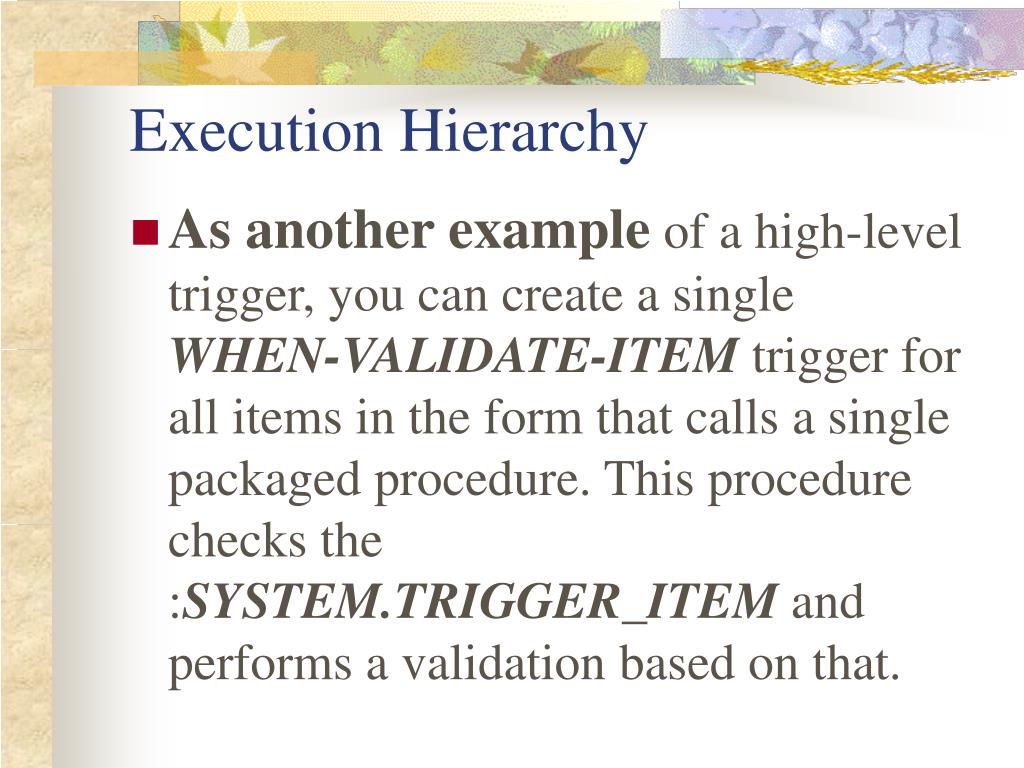 Execution Hierarchy

As another example of a high-level trigger, you can create a single WHEN-VALIDATE-ITEM trigger for all items in the form that calls a single packaged procedure. This procedure checks the :SYSTEM.TRIGGER_ITEM and performs a validation based on that.